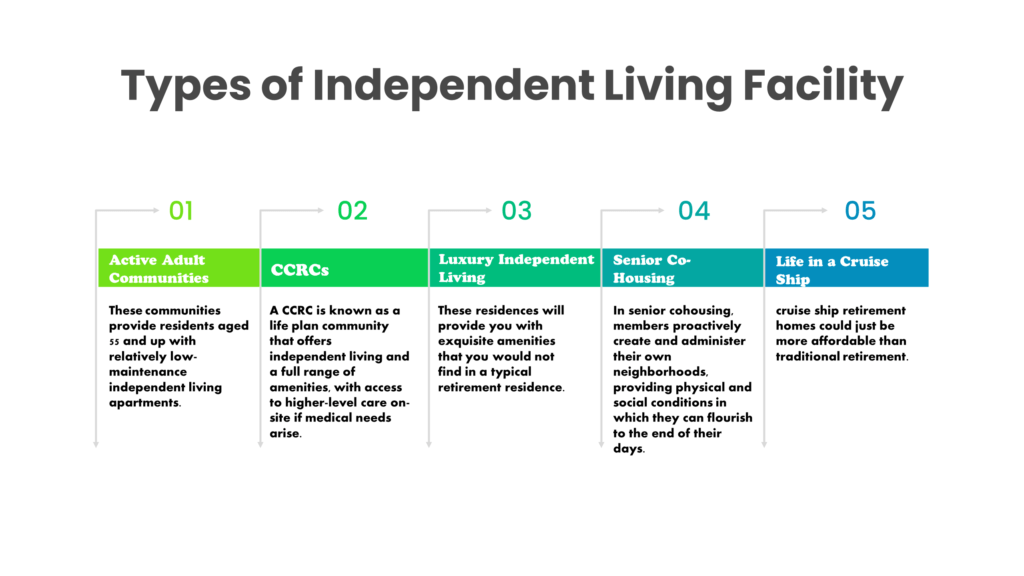 Types of Independent Living Facility

01

Active Adult Communities

These communities provide residents aged 55 and up with relatively low-maintenance independent living apartments.

02

CCRCs

A CCRC is known as a life plan community that offers independent living and a full range of amenities, with access to higher-level care on-site if medical needs arise.

03

Luxury Independent Living

These residences will provide you with exquisite amenities that you would not find in a typical retirement residence.

04

Senior Co-Housing

In senior cohousing, members proactively create and administer their own neighborhoods, providing physical and social conditions in which they can flourish to the end of their days.

05

Life in a Cruise Ship

cruise ship retirement homes could just be more affordable than traditional retirement.